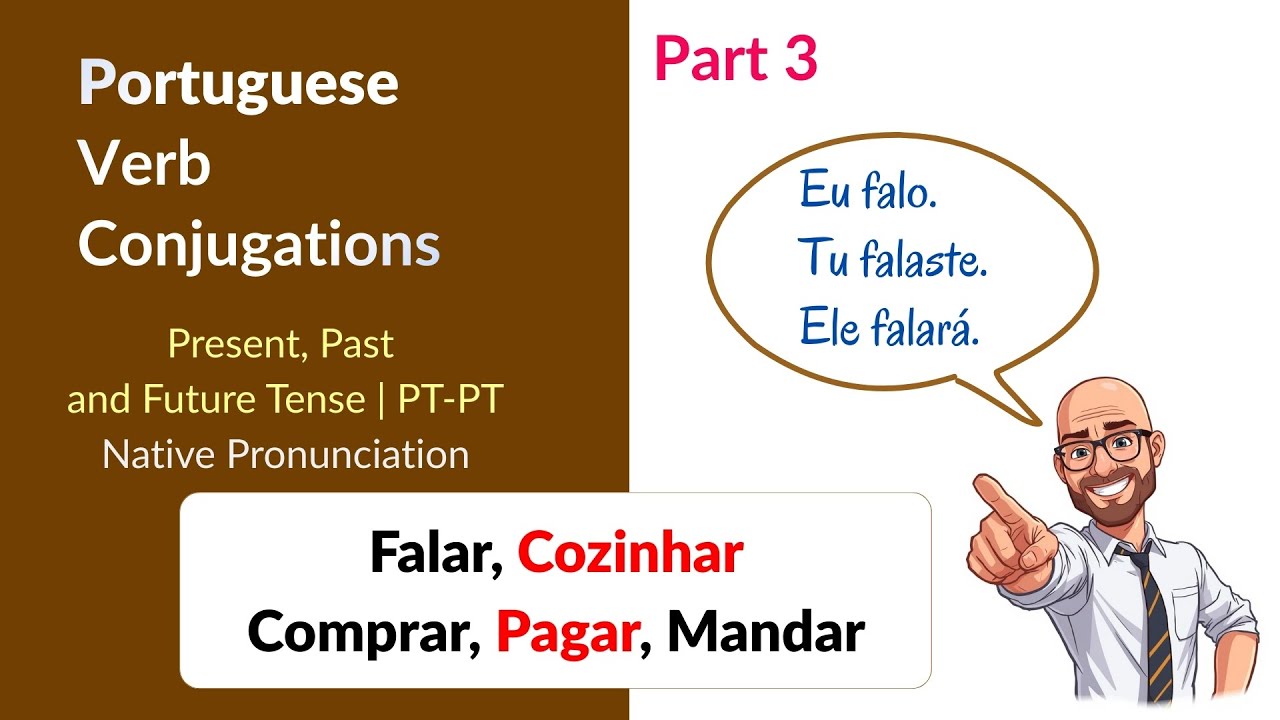 Portuguese Verb Conjugations

Present, Past and Future Tense | PT-PT
Native Pronunciation

Part 3

Eu falo.
Tu falaste.
Ele falará.

Falar, Cozinhar
Comprar, Pagar, Mandar